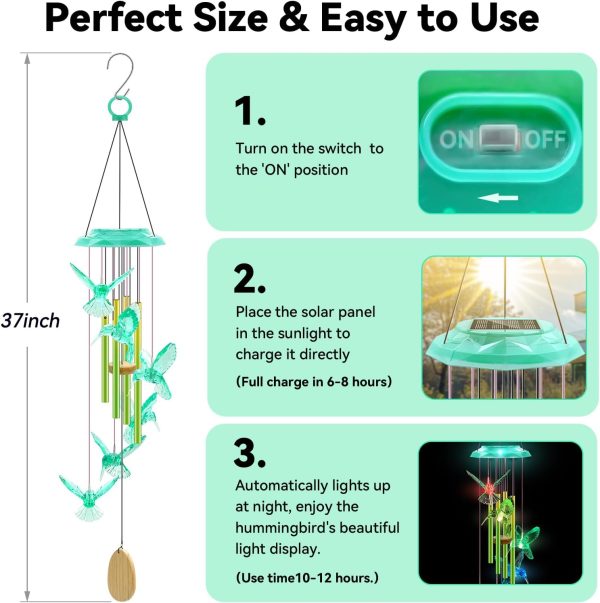 Perfect Size & Easy to Use

37inch

1.

Turn on the switch to the 'ON' position

ON OFF

2.

Place the solar panel in the sunlight to charge it directly

(Full charge in 6-8 hours)

3.

Automatically lights up at night, enjoy the hummingbird's beautiful light display.

(Use time10-12 hours.)